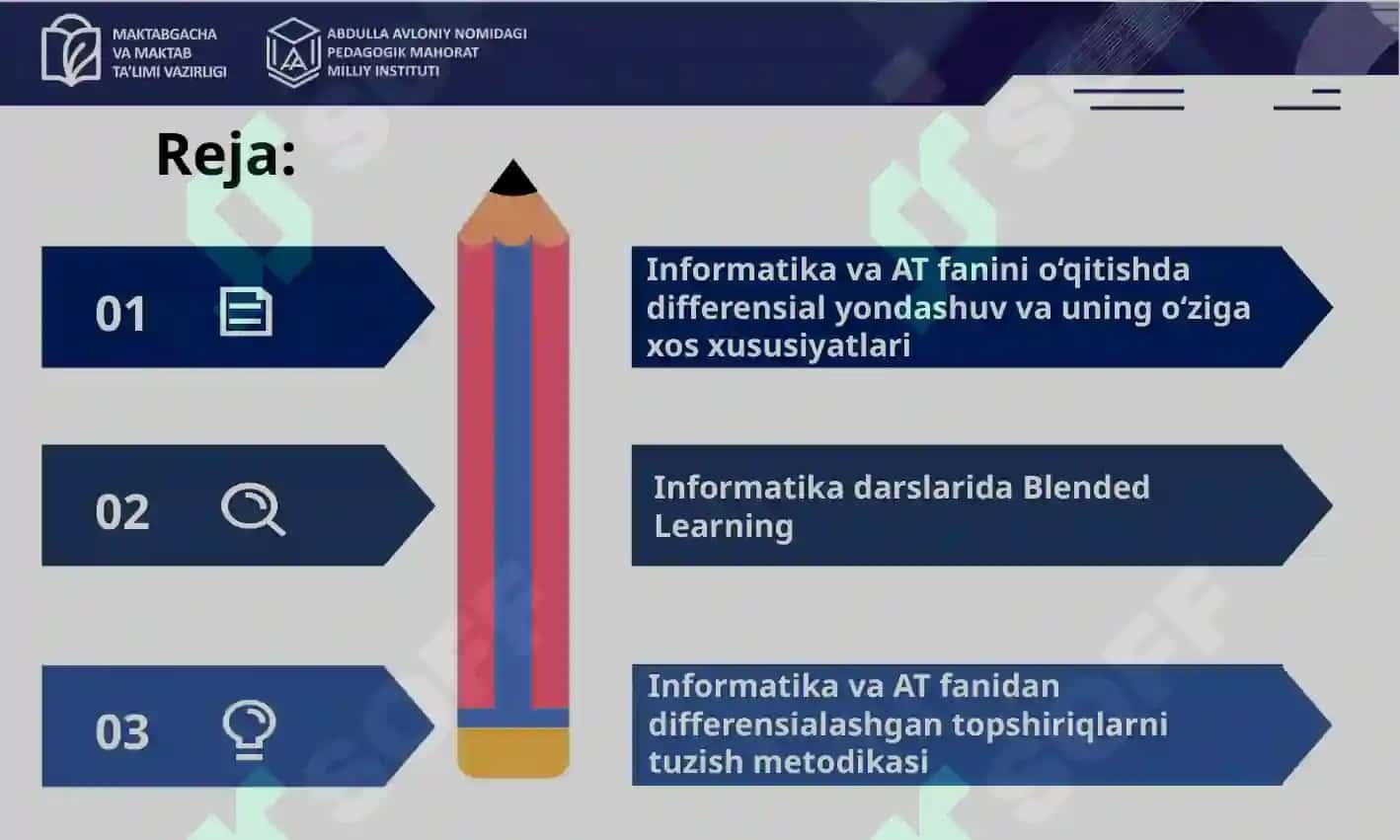 MAKTABGACHA VA MAKTAB TA'LIMI VAZIRLIGI

ABDULLA AVLONIY NOMIDAGI PEDAGOGIK MAHORAT MILLIY INSTITUTI

Reja:

01

Informatika va AT fanini o‘qitishda differensial yondashuv va uning o‘ziga xos xususiyatlari

02

Informatika darslarida Blended Learning

03

Informatika va AT fanidan differensialashgan topshiriqlarni tuzish metodikasi